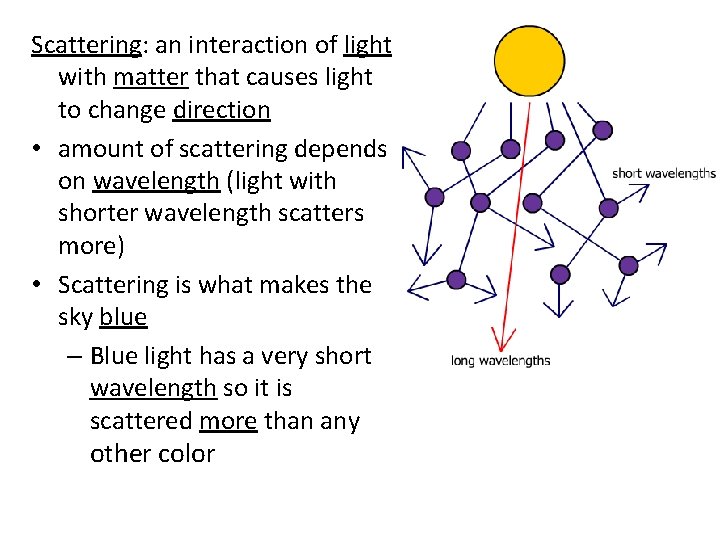 Scattering: an interaction of light with matter that causes light to change direction

• amount of scattering depends on wavelength (light with shorter wavelength scatters more)

• Scattering is what makes the sky blue

– Blue light has a very short wavelength so it is scattered more than any other color

short wavelengths

long wavelengths